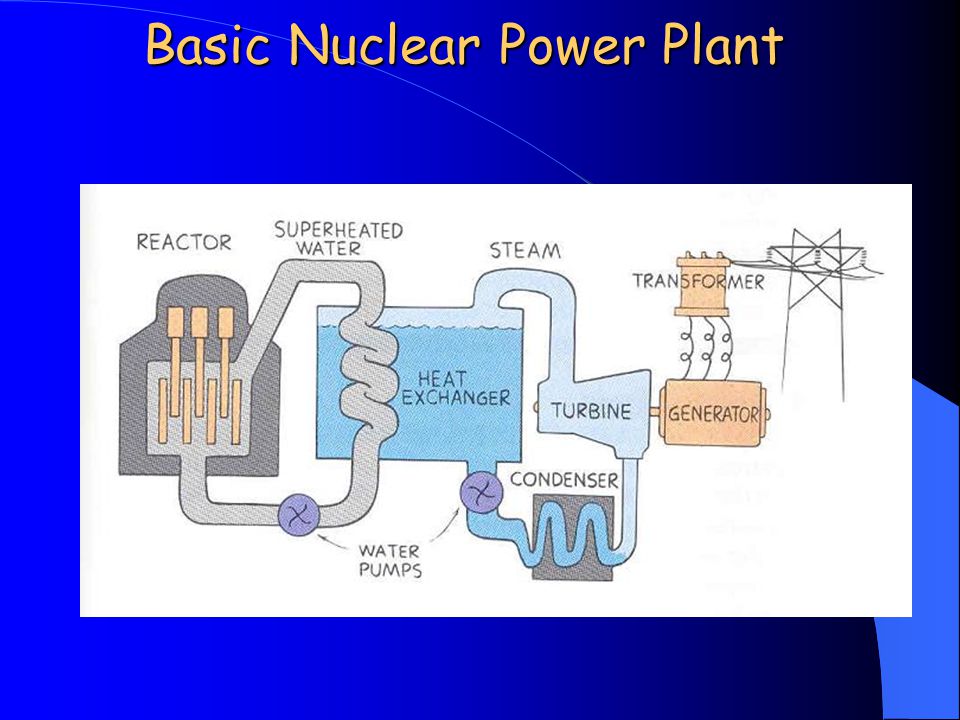 Basic Nuclear Power Plant

REACTOR

SUPERHEATED WATER

STEAM

TRANSFORMER

HEAT EXCHANGER

TURBINE

GENERATOR

CONDENSER

WATER PUMPS